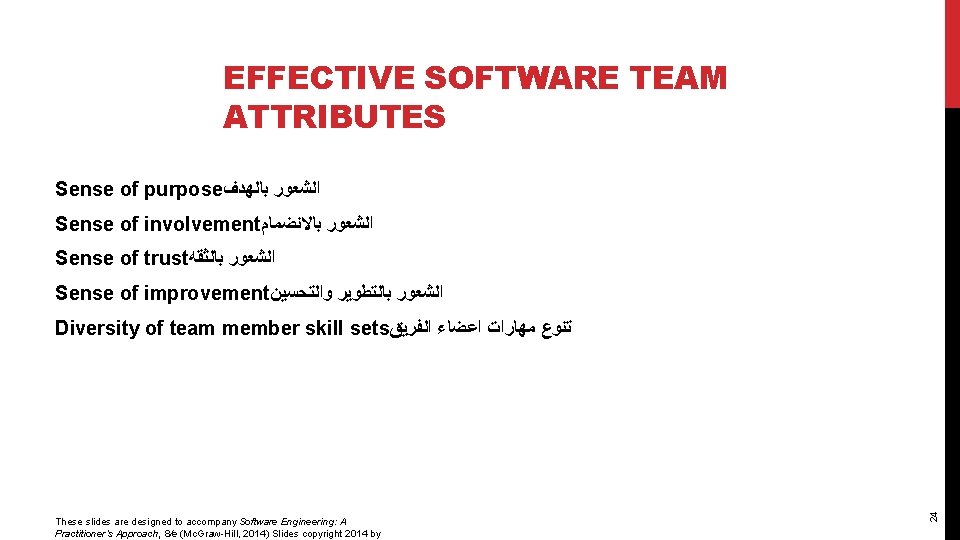 EFFECTIVE SOFTWARE TEAM ATTRIBUTES

Sense of purposeالشعور بالهدف

Sense of involvementالشعور بالانضمام

Sense of trustالشعور بالثقه

Sense of improvementالشعور بالتطوير والتحسين

Diversity of team member skill setsتنوع مهارات اعضاء الفريق

These slides are designed to accompany Software Engineering: A Practitioner's Approach, 8/e (McGraw-Hill, 2014) Slides copyright 2014 by

24